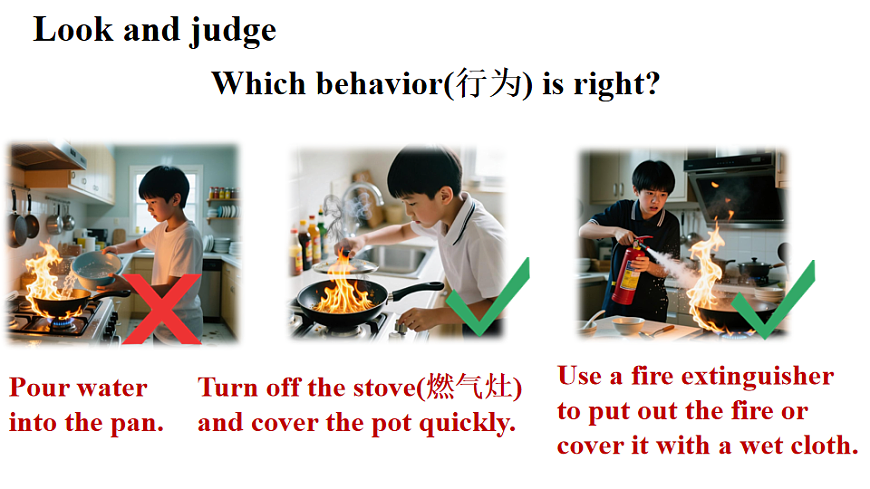 Look and judge

Which behavior(行为) is right?

Pour water into the pan.

Turn off the stove(燃气灶) and cover the pot quickly.

Use a fire extinguisher to put out the fire or cover it with a wet cloth.